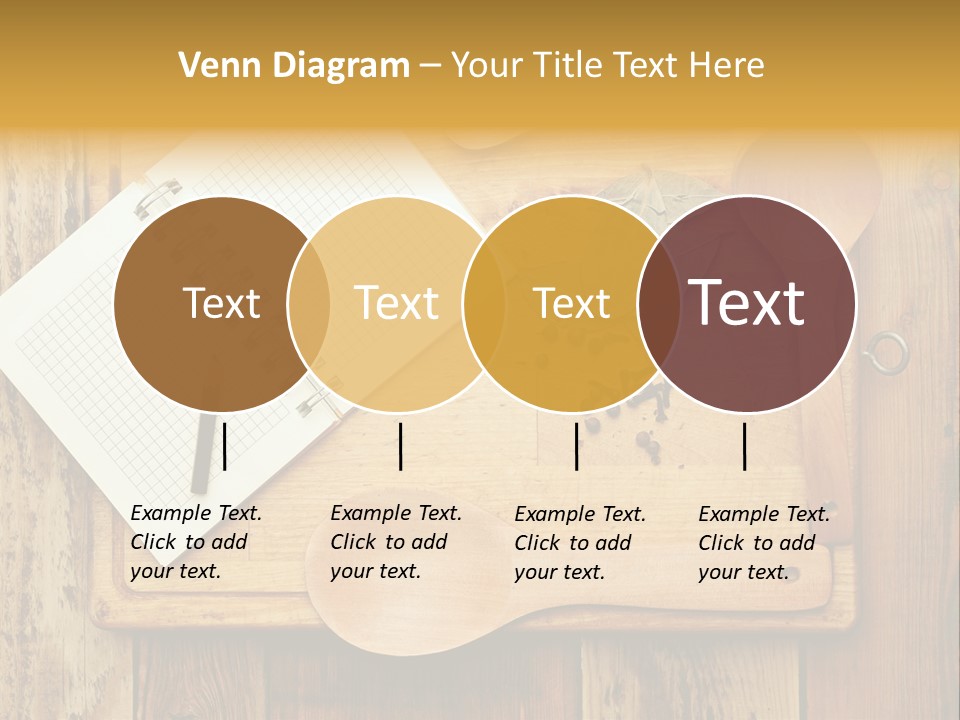 Venn Diagram – Your Title Text Here

Text

Text

Text

Text

Example Text. Click to add your text.

Example Text. Click to add your text.

Example Text. Click to add your text.

Example Text. Click to add your text.